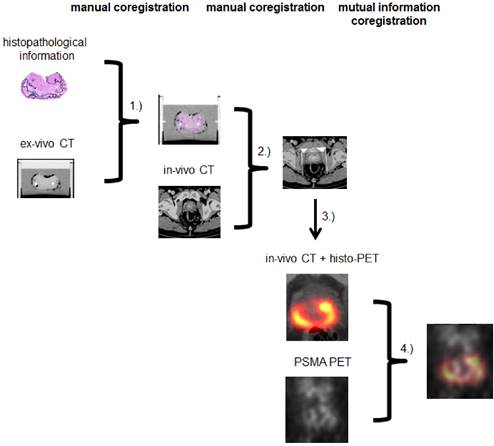 manual coregistration manual coregistration mutual information coregistration

histopathological information

ex-vivo CT

1.)

in-vivo CT

2.)

3.)

in-vivo CT + histo-PET

PSMA PET

4.)